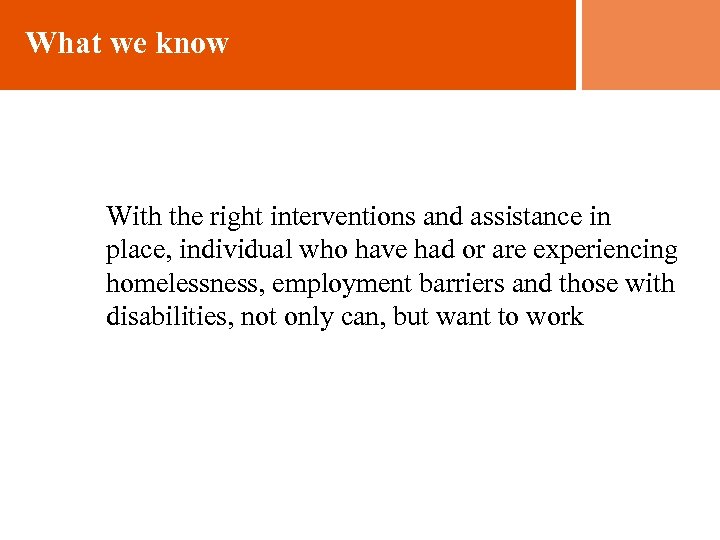 What we know

With the right interventions and assistance in place, individual who have had or are experiencing homelessness, employment barriers and those with disabilities, not only can, but want to work